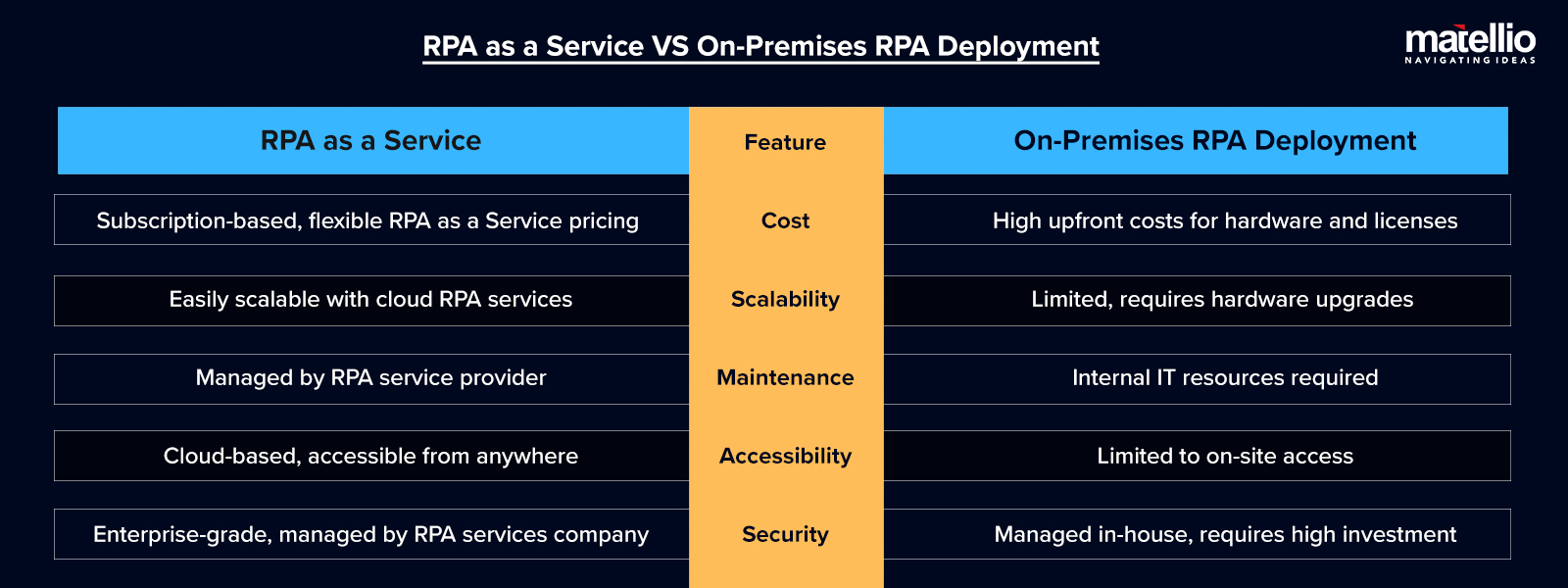 RPA as a Service VS On-Premises RPA Deployment

matellio
NAVIGATING IDEAS

| RPA as a Service | Feature | On-Premises RPA Deployment |
|---|---|---|
| Subscription-based, flexible RPA as a Service pricing | Cost | High upfront costs for hardware and licenses |
| Easily scalable with cloud RPA services | Scalability | Limited, requires hardware upgrades |
| Managed by RPA service provider | Maintenance | Internal IT resources required |
| Cloud-based, accessible from anywhere | Accessibility | Limited to on-site access |
| Enterprise-grade, managed by RPA services company | Security | Managed in-house, requires high investment |